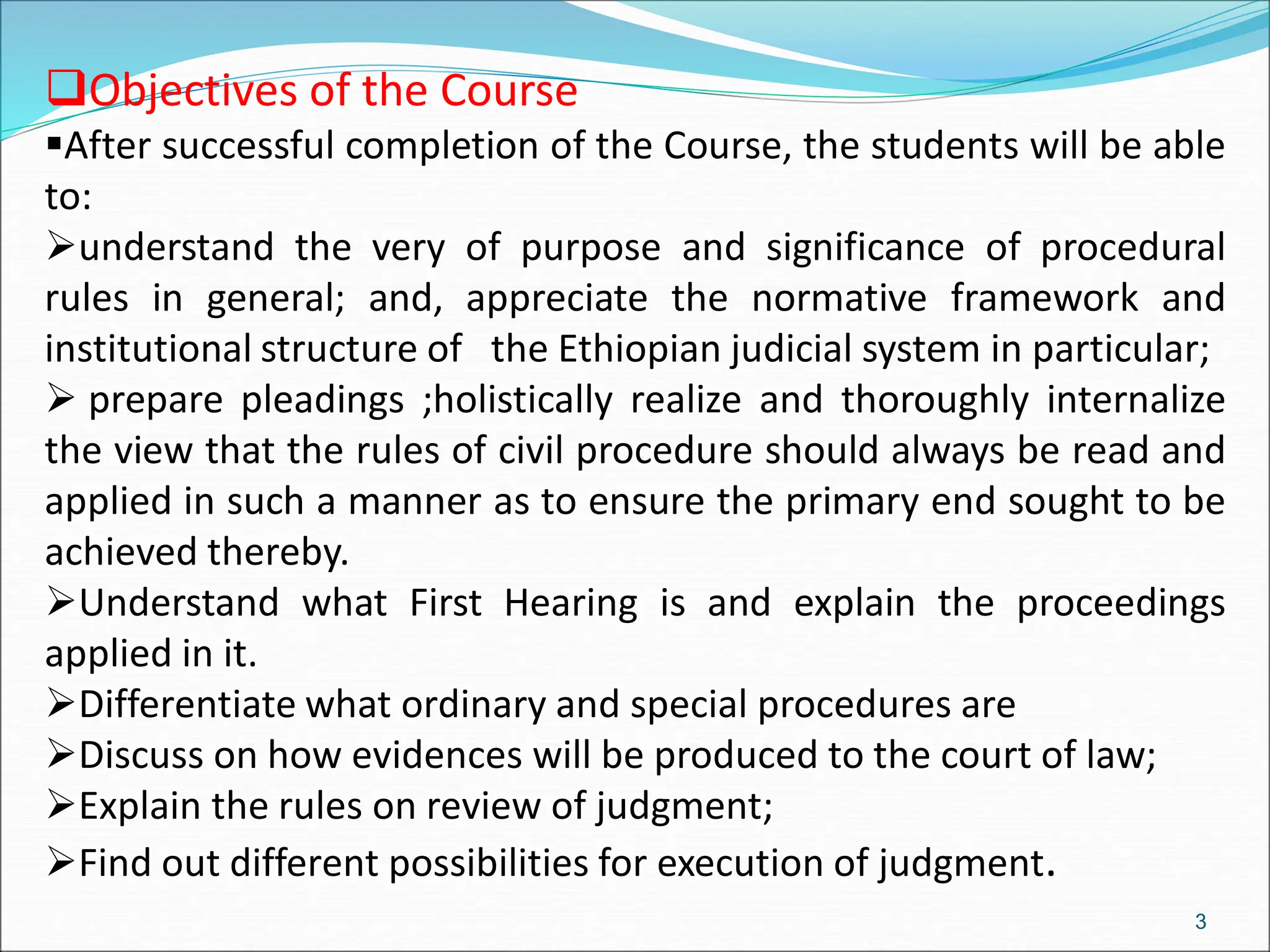 ❑Objectives of the Course

▪After successful completion of the Course, the students will be able to:

➢understand the very of purpose and significance of procedural rules in general; and, appreciate the normative framework and institutional structure of the Ethiopian judicial system in particular;

➢ prepare pleadings ;holistically realize and thoroughly internalize the view that the rules of civil procedure should always be read and applied in such a manner as to ensure the primary end sought to be achieved thereby.

➢Understand what First Hearing is and explain the proceedings applied in it.

➢Differentiate what ordinary and special procedures are

➢Discuss on how evidences will be produced to the court of law;

➢Explain the rules on review of judgment;

➢Find out different possibilities for execution of judgment.

3